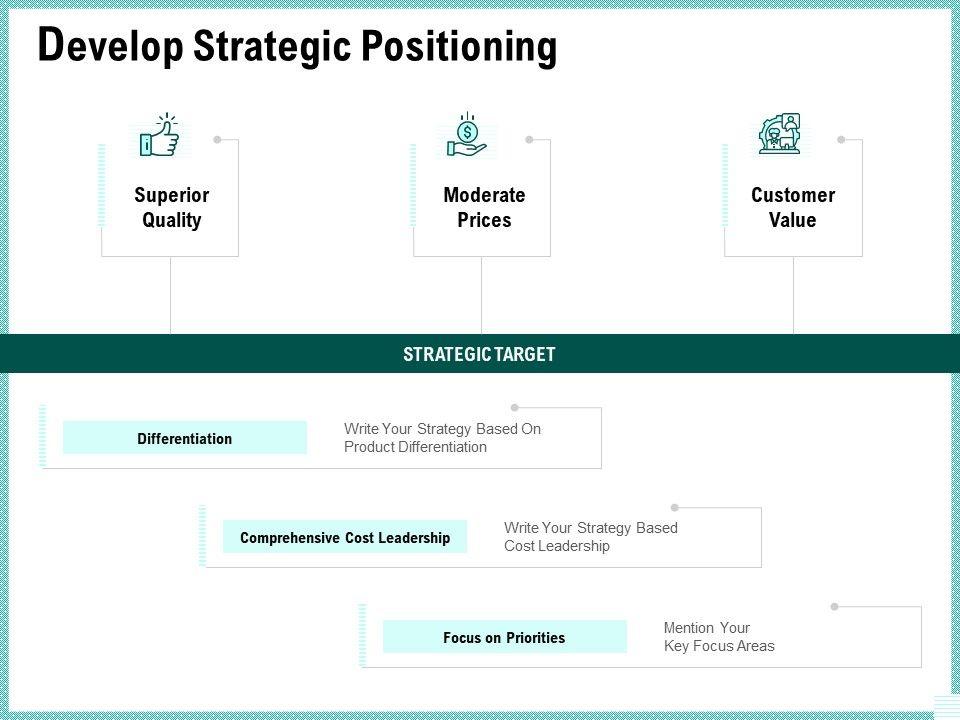 Develop Strategic Positioning

Superior Quality

Moderate Prices

Customer Value

STRATEGIC TARGET

Differentiation

Write Your Strategy Based On Product Differentiation

Comprehensive Cost Leadership

Write Your Strategy Based Cost Leadership

Focus on Priorities

Mention Your Key Focus Areas